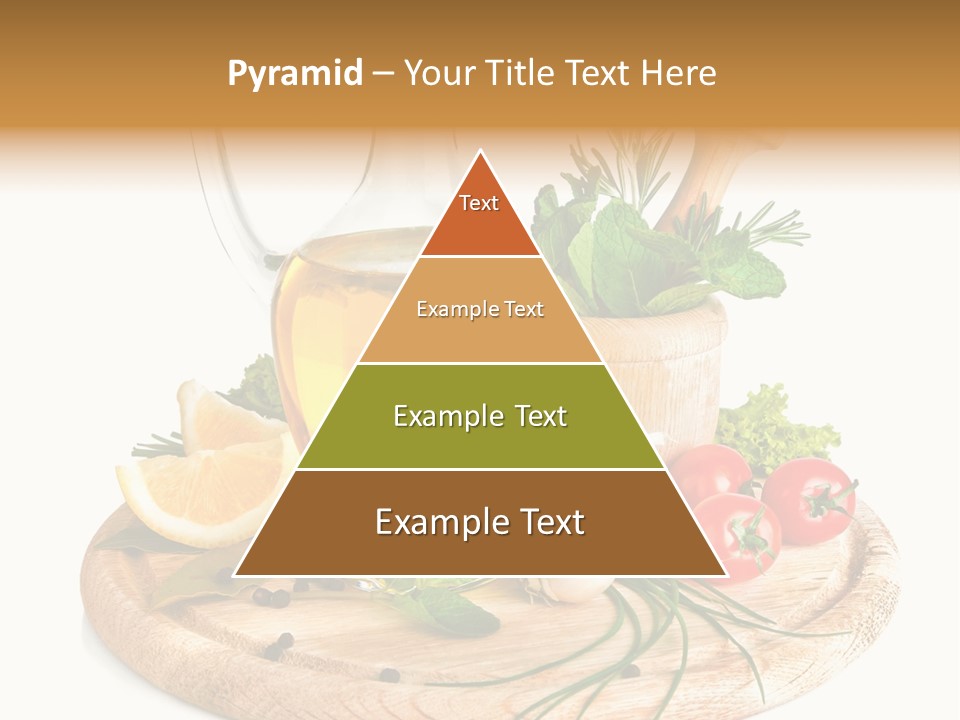 Pyramid – Your Title Text Here

Text

Example Text

Example Text

Example Text